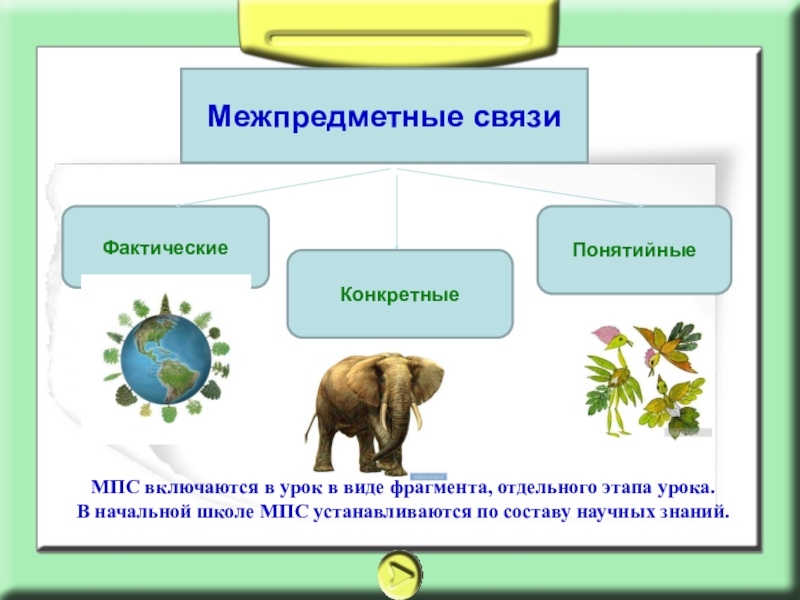 Межпредметные связи

Фактические

Конкретные

Понятийные

МПС включаются в урок в виде фрагмента, отдельного этапа урока.
В начальной школе МПС устанавливаются по составу научных знаний.